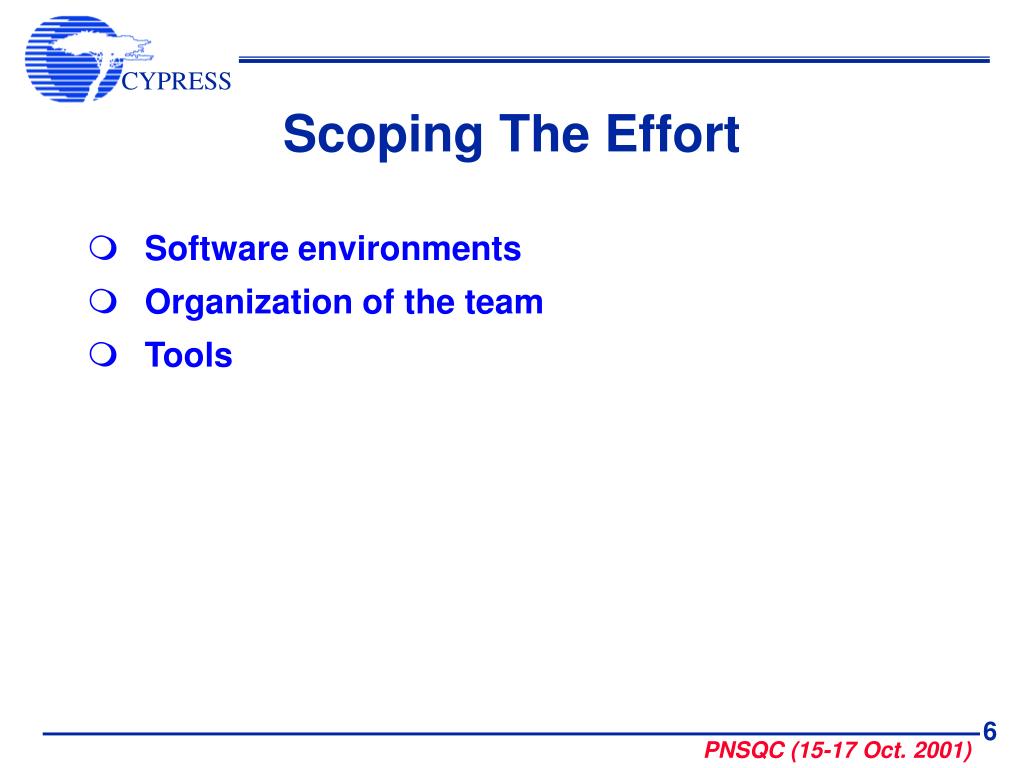 CYPRESS

Scoping The Effort

Software environments
Organization of the team
Tools

6

PNSQC (15-17 Oct. 2001)